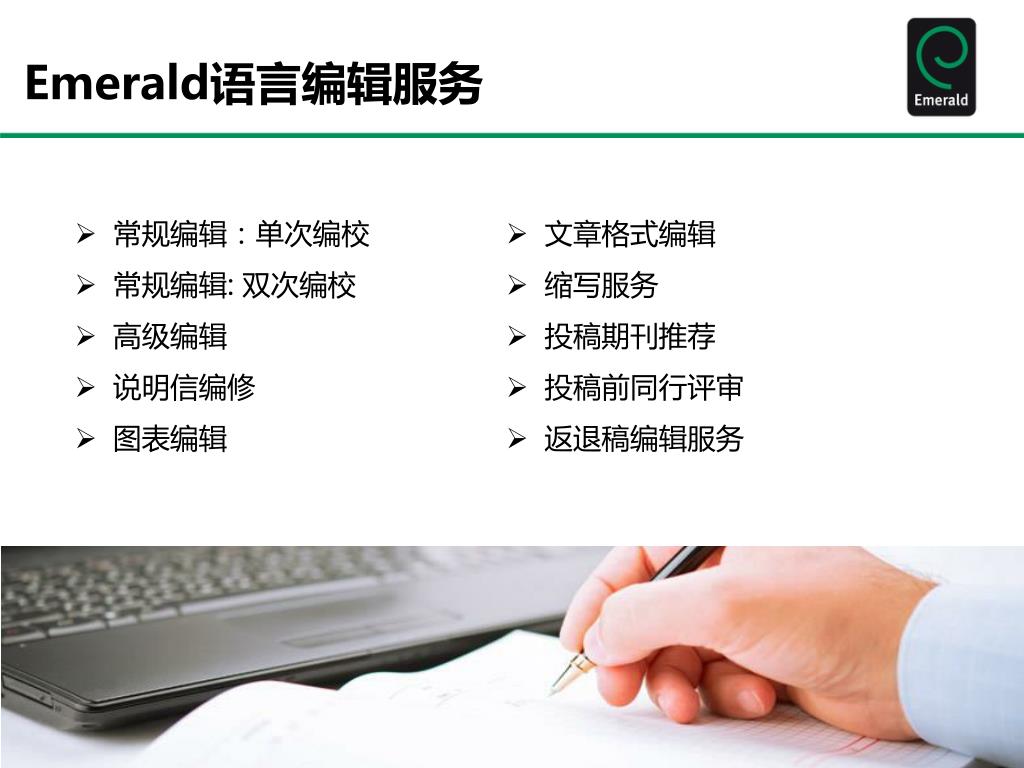 Emerald语言编辑服务

Emerald

➢ 常规编辑：单次编校
➢ 常规编辑: 双次编校
➢ 高级编辑
➢ 说明信编修
➢ 图表编辑

➢ 文章格式编辑
➢ 缩写服务
➢ 投稿期刊推荐
➢ 投稿前同行评审
➢ 返退稿编辑服务